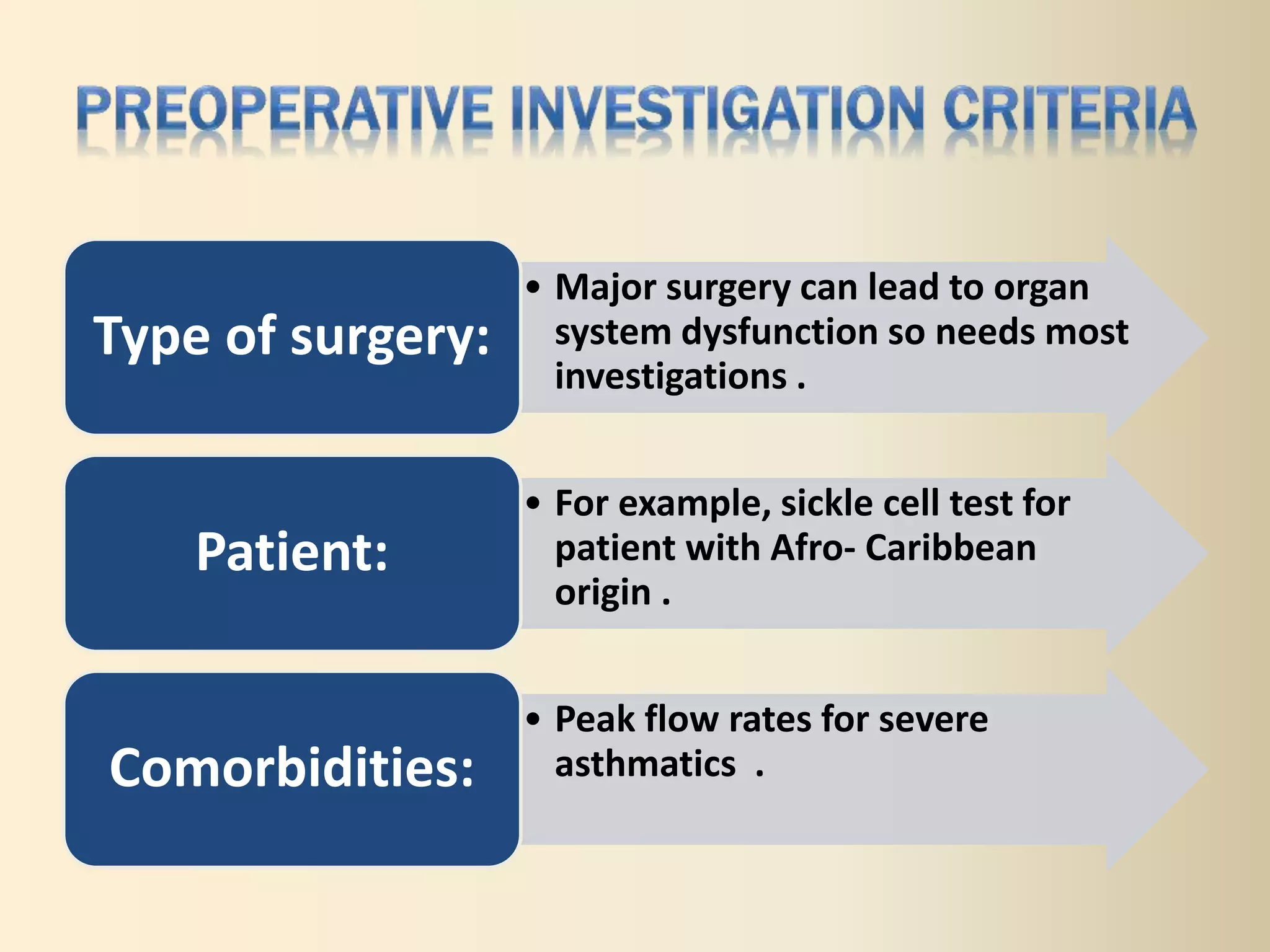 PREOPERATIVE INVESTIGATION CRITERIA

Type of surgery:

• Major surgery can lead to organ system dysfunction so needs most investigations .

Patient:

• For example, sickle cell test for patient with Afro- Caribbean origin .

Comorbidities:

• Peak flow rates for severe asthmatics .